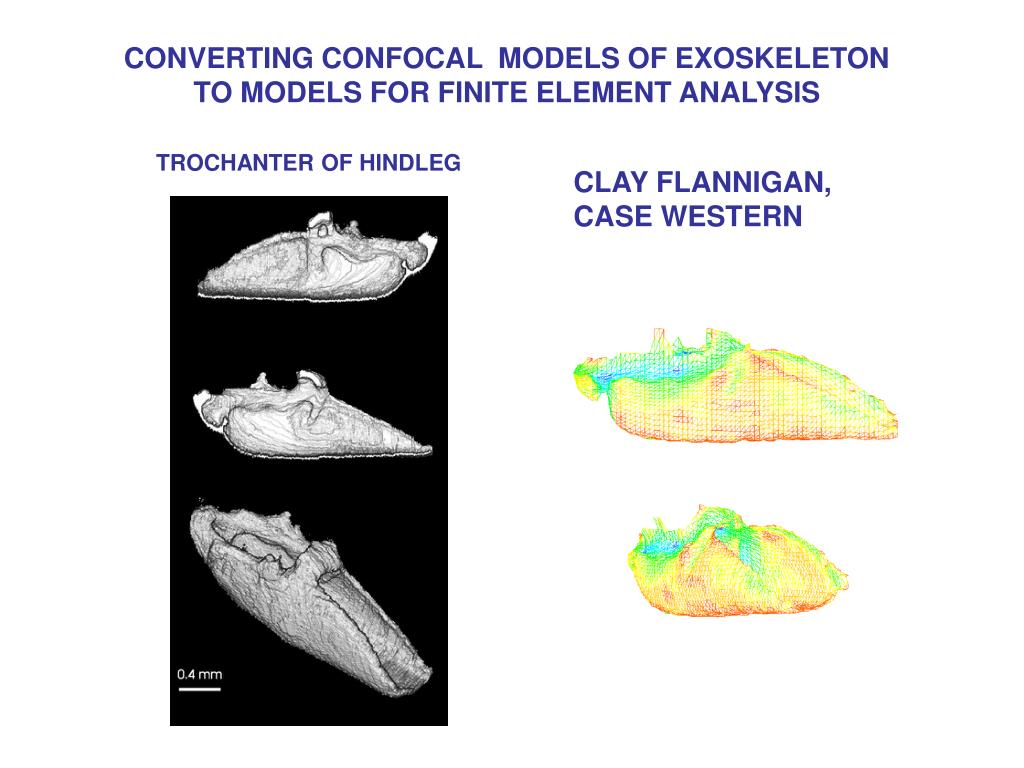 CONVERTING CONFOCAL MODELS OF EXOSKELETON TO MODELS FOR FINITE ELEMENT ANALYSIS

TROCHANTER OF HINDLEG

CLAY FLANNIGAN, CASE WESTERN

0.4 mm